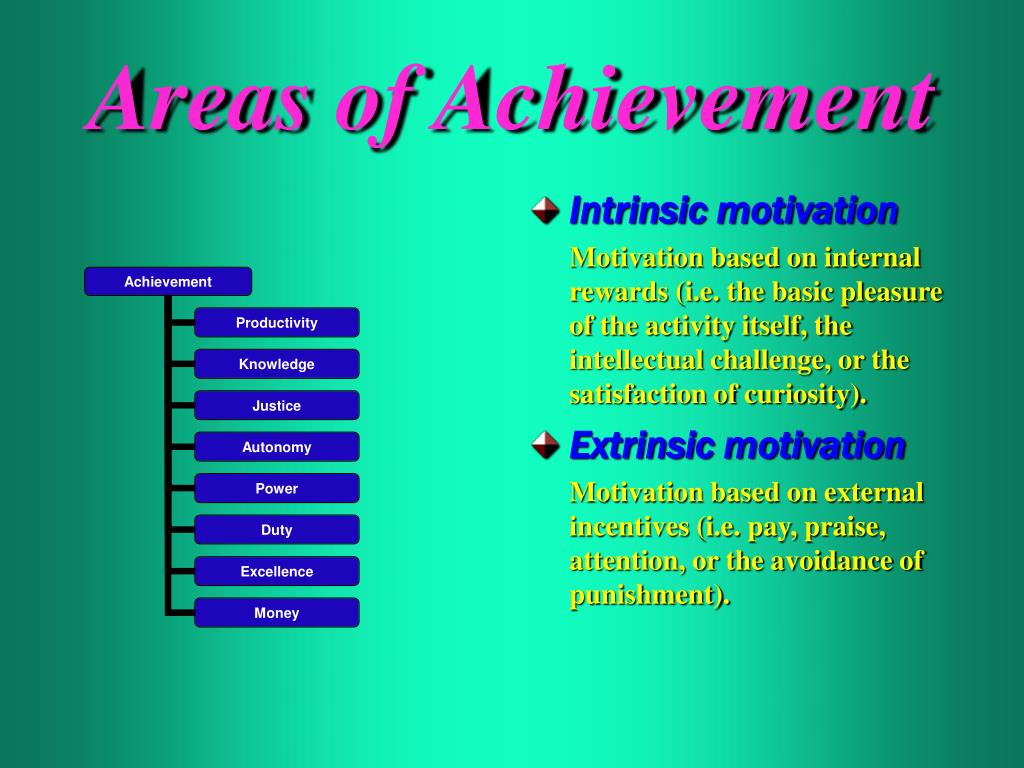 Areas of Achievement

Achievement

Productivity

Knowledge

Justice

Autonomy

Power

Duty

Excellence

Money

Intrinsic motivation

Motivation based on internal rewards (i.e. the basic pleasure of the activity itself, the intellectual challenge, or the satisfaction of curiosity).

Extrinsic motivation

Motivation based on external incentives (i.e. pay, praise, attention, or the avoidance of punishment).